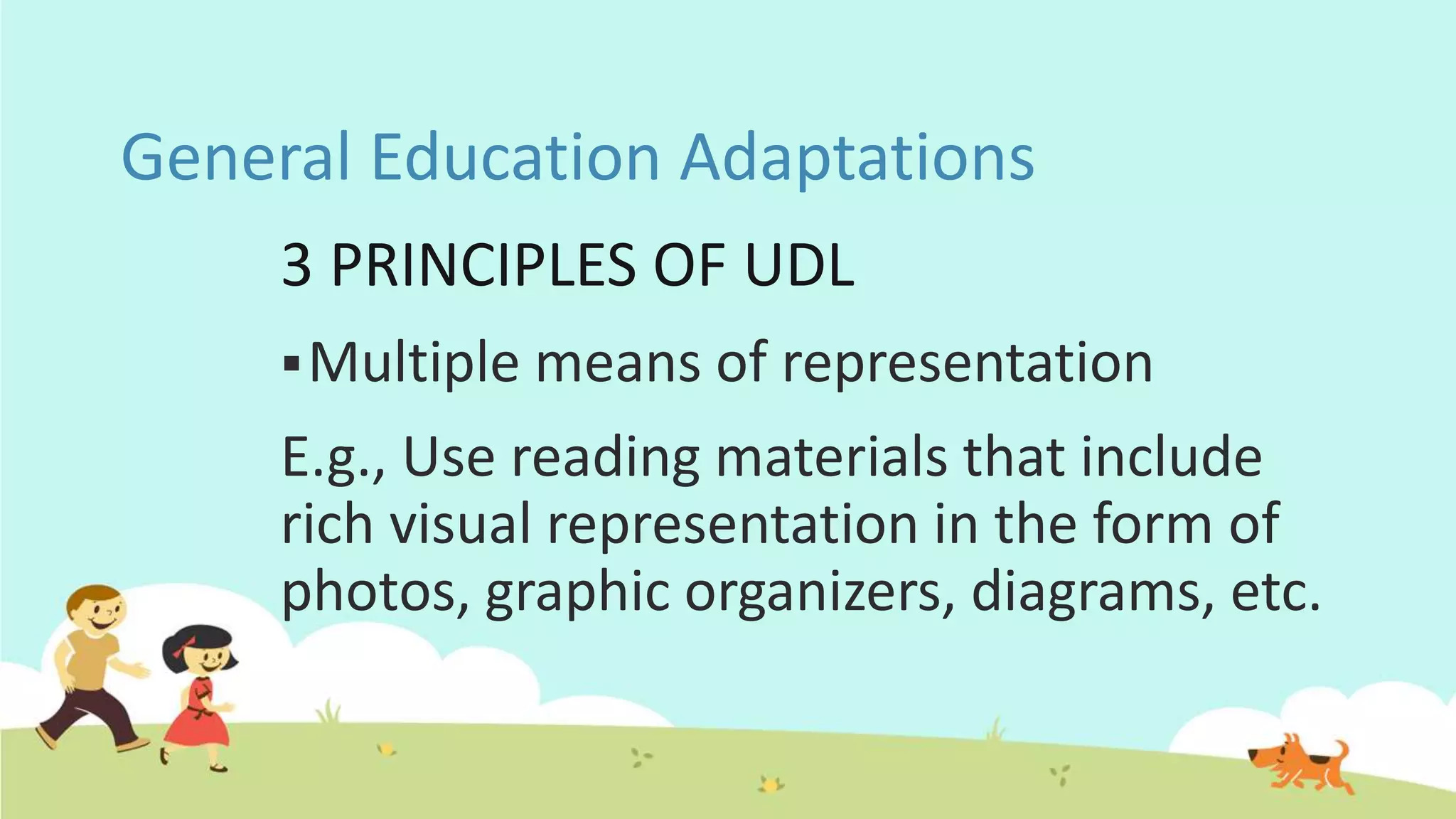 General Education Adaptations

3 PRINCIPLES OF UDL

▪ Multiple means of representation

E.g., Use reading materials that include rich visual representation in the form of photos, graphic organizers, diagrams, etc.